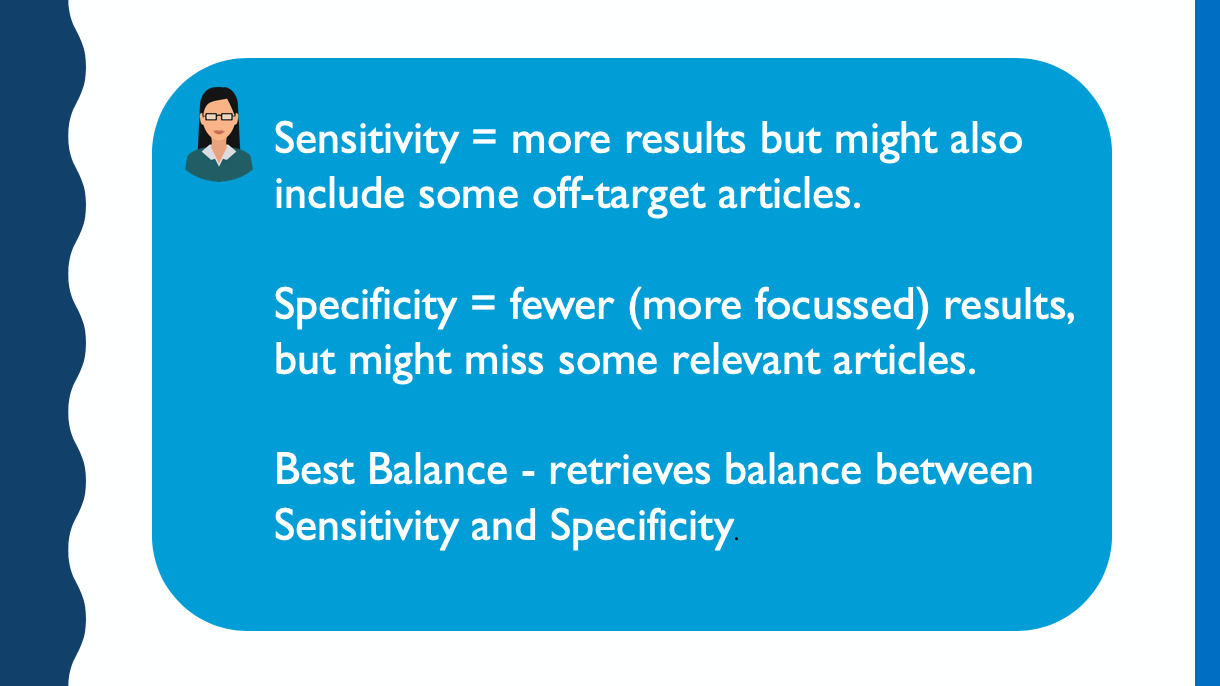 Sensitivity = more results but might also include some off-target articles.

Specificity = fewer (more focussed) results, but might miss some relevant articles.

Best Balance - retrieves balance between Sensitivity and Specificity.